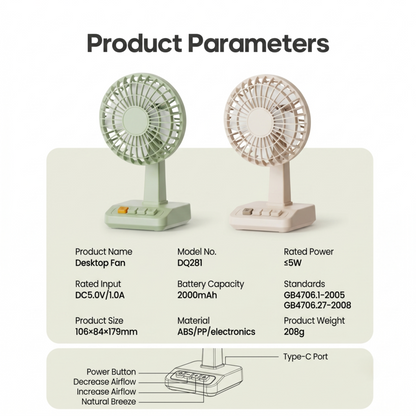 Product Parameters

Product Name
Desktop Fan

Model No.
DQ281

Rated Power
≤5W

Rated Input
DC5.0V/1.0A

Battery Capacity
2000mAh

Standards
GB4706.1-2005
GB4706.27-2008

Product Size
106×84×179mm

Material
ABS/PP/electronics

Product Weight
208g

Type-C Port
Power Button
Decrease Airflow
Increase Airflow
Natural Breeze